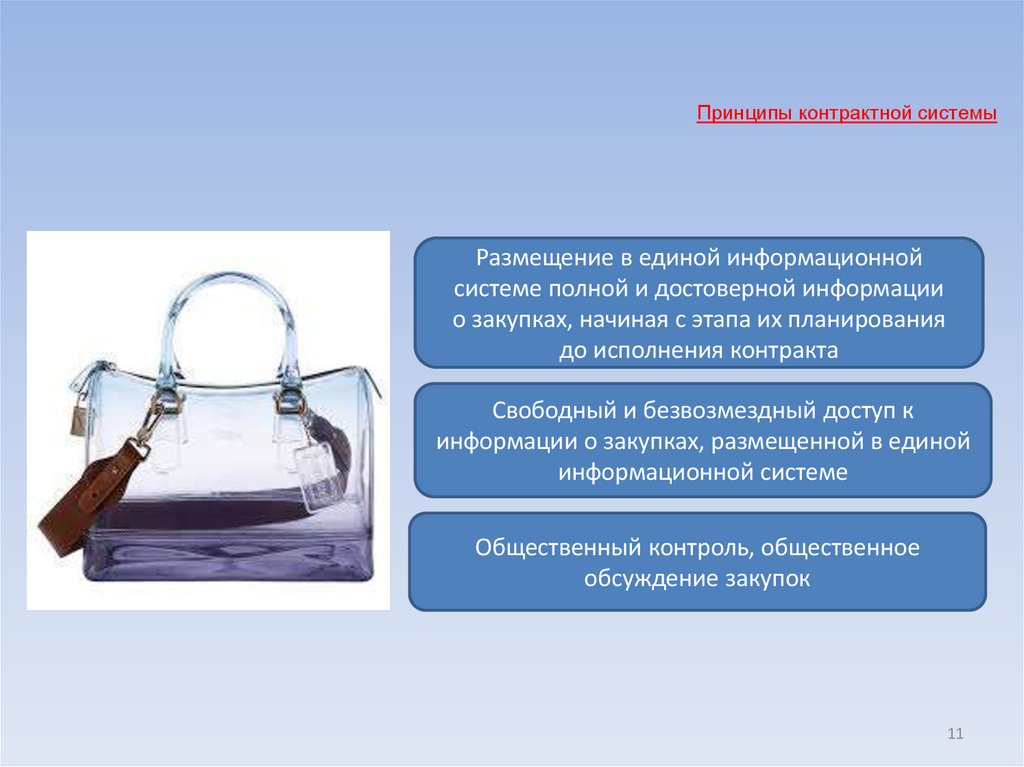 Принципы контрактной системы

Размещение в единой информационной системе полной и достоверной информации о закупках, начиная с этапа их планирования до исполнения контракта

Свободный и безвозмездный доступ к информации о закупках, размещенной в единой информационной системе

Общественный контроль, общественное обсуждение закупок

11